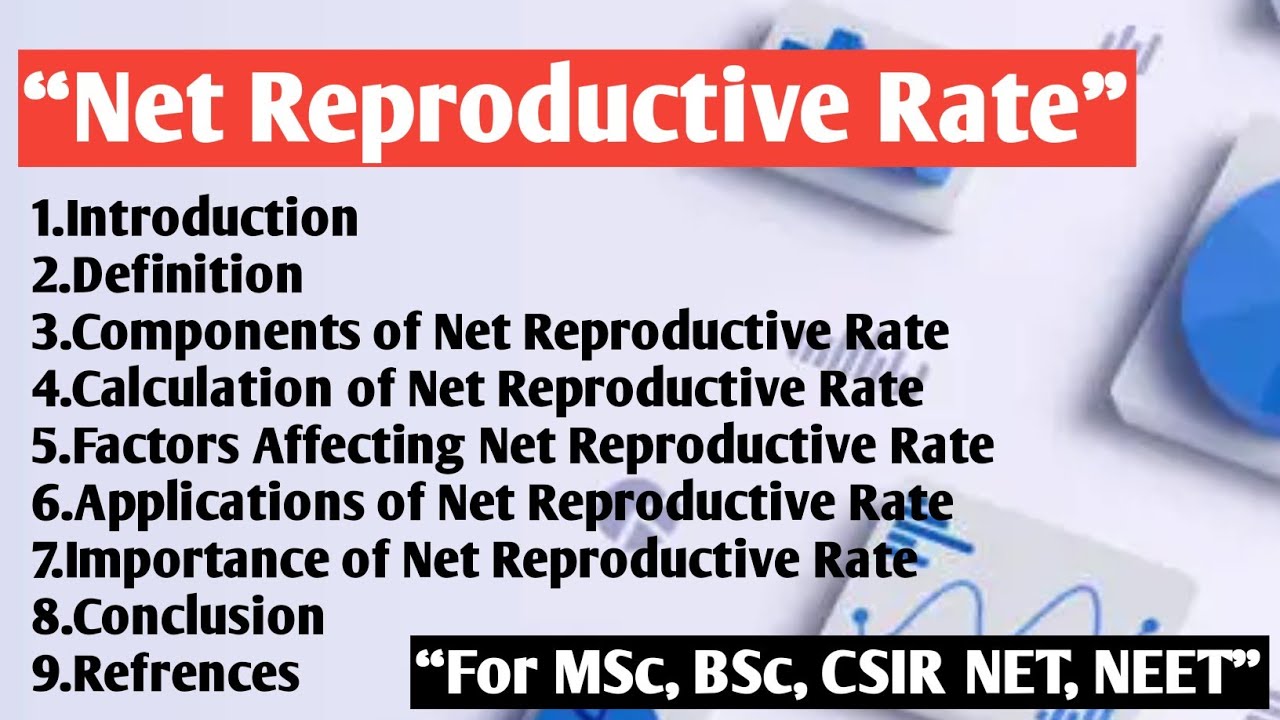 “Net Reproductive Rate”

1.Introduction
2.Definition
3.Components of Net Reproductive Rate
4.Calculation of Net Reproductive Rate
5.Factors Affecting Net Reproductive Rate
6.Applications of Net Reproductive Rate
7.Importance of Net Reproductive Rate
8.Conclusion
9.Refrences

“For MSc, BSc, CSIR NET, NEET”